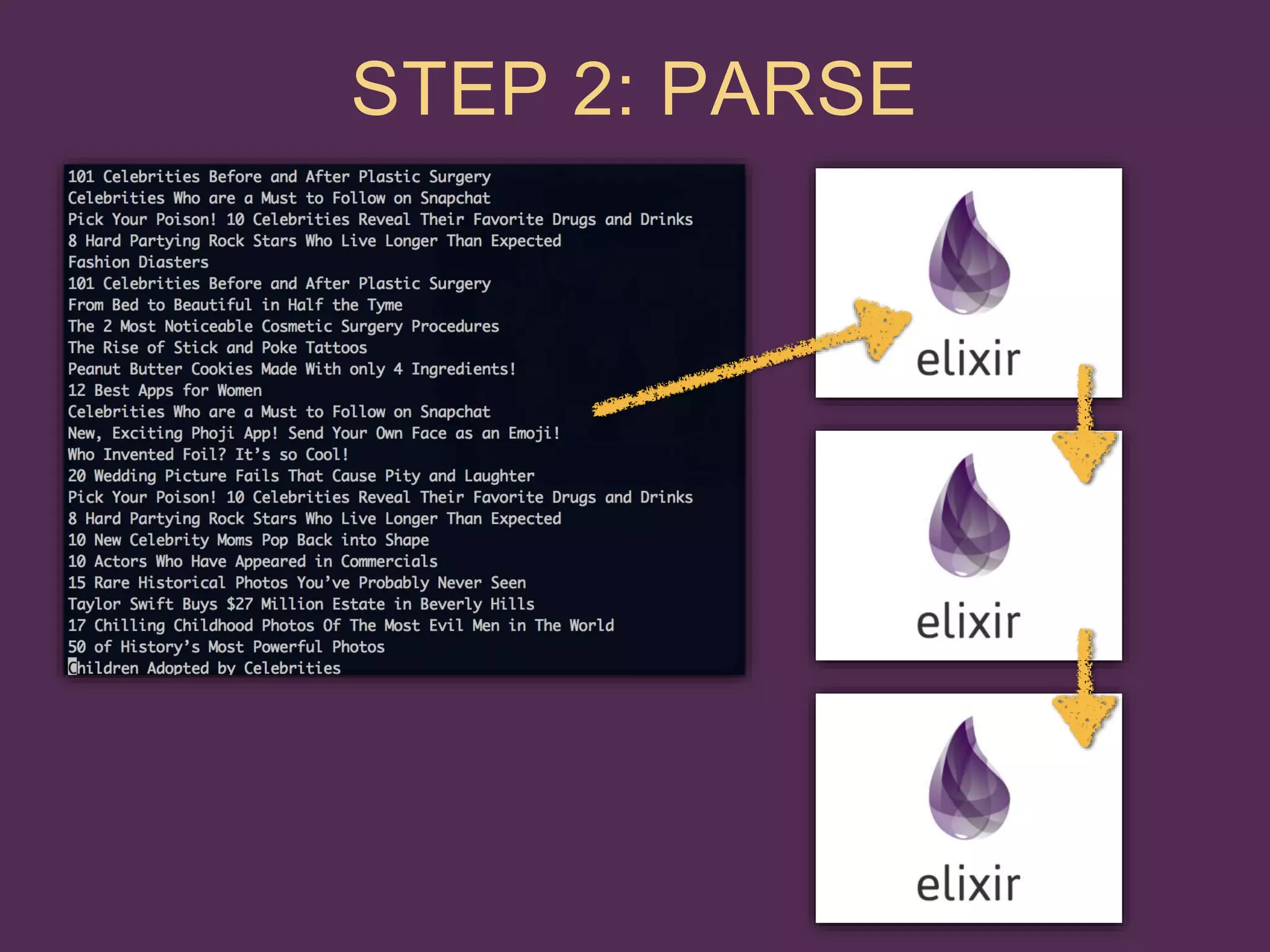 STEP 2: PARSE

101 Celebrities Before and After Plastic Surgery
Celebrities Who are a Must to Follow on Snapchat
Pick Your Poison! 10 Celebrities Reveal Their Favorite Drugs and Drinks
8 Hard Partying Rock Stars Who Live Longer Than Expected
Fashion Diasters
101 Celebrities Before and After Plastic Surgery
From Bed to Beautiful in Half the Tyme
The 2 Most Noticeable Cosmetic Surgery Procedures
The Rise of Stick and Poke Tattoos
Peanut Butter Cookies Made With only 4 Ingredients!
12 Best Apps for Women
Celebrities Who are a Must to Follow on Snapchat
New, Exciting Phoji App! Send Your Own Face as an Emoji!
Who Invented Foil? It's so Cool!
20 Wedding Picture Fails That Cause Pity and Laughter
Pick Your Poison! 10 Celebrities Reveal Their Favorite Drugs and Drinks
8 Hard Partying Rock Stars Who Live Longer Than Expected
10 New Celebrity Moms Pop Back into Shape
10 Actors Who Have Appeared in Commercials
15 Rare Historical Photos You've Probably Never Seen
Taylor Swift Buys $27 Million Estate in Beverly Hills
17 Chilling Childhood Photos Of The Most Evil Men in The World
50 of History's Most Powerful Photos
Children Adopted by Celebrities

elixir

elixir

elixir